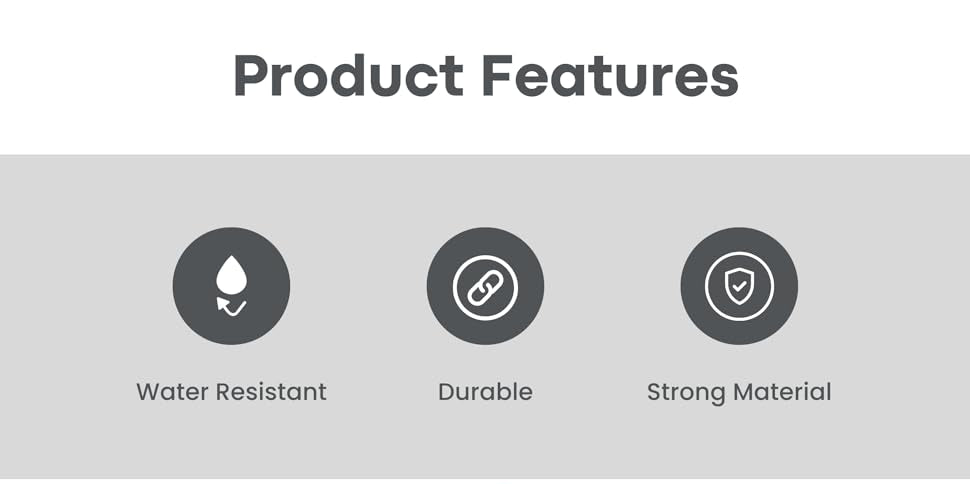 Product Features

Water Resistant

Durable

Strong Material